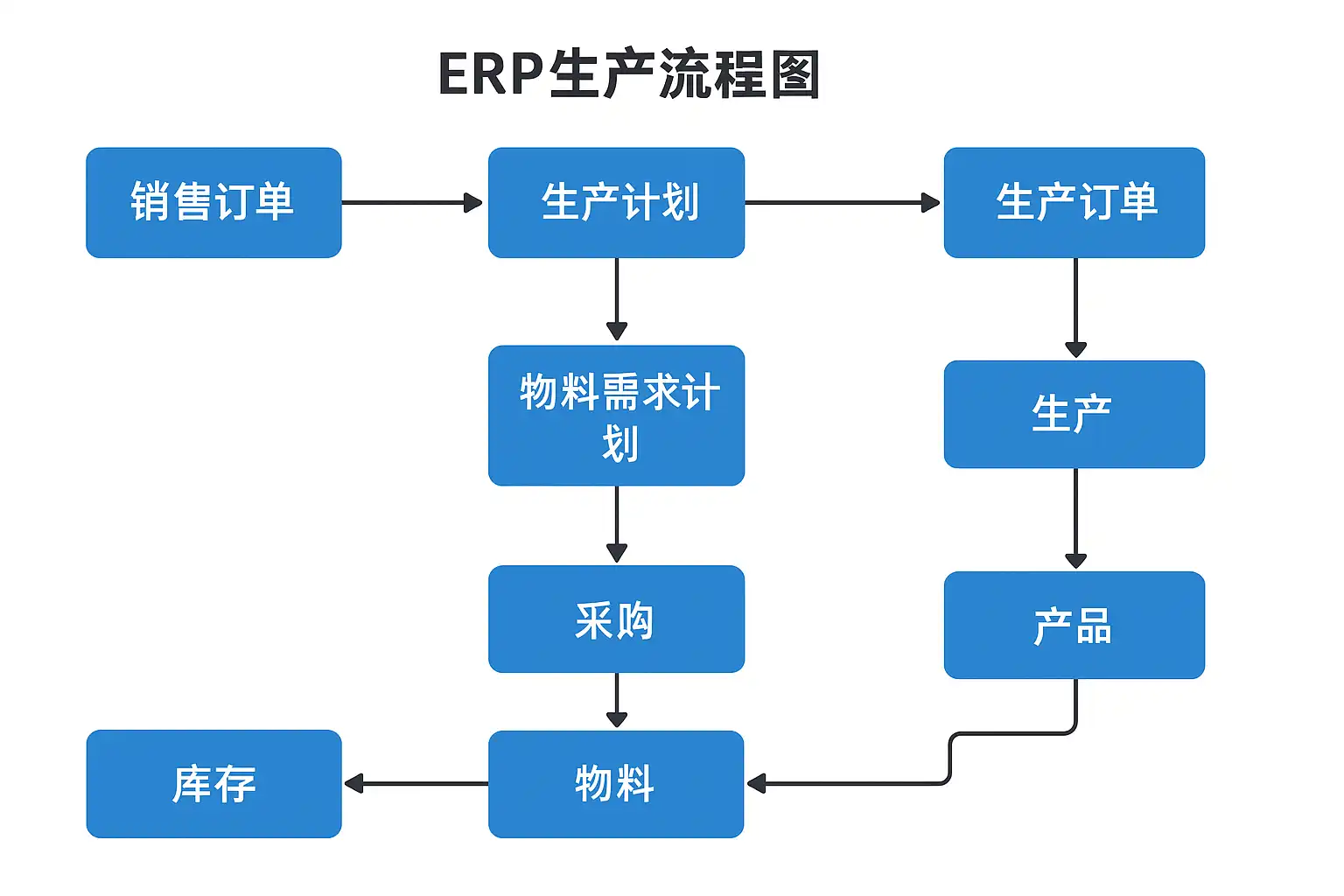 ERP生产流程图

销售订单

生产计划

生产订单

物料需求计划

生产

采购

产品

库存

物料